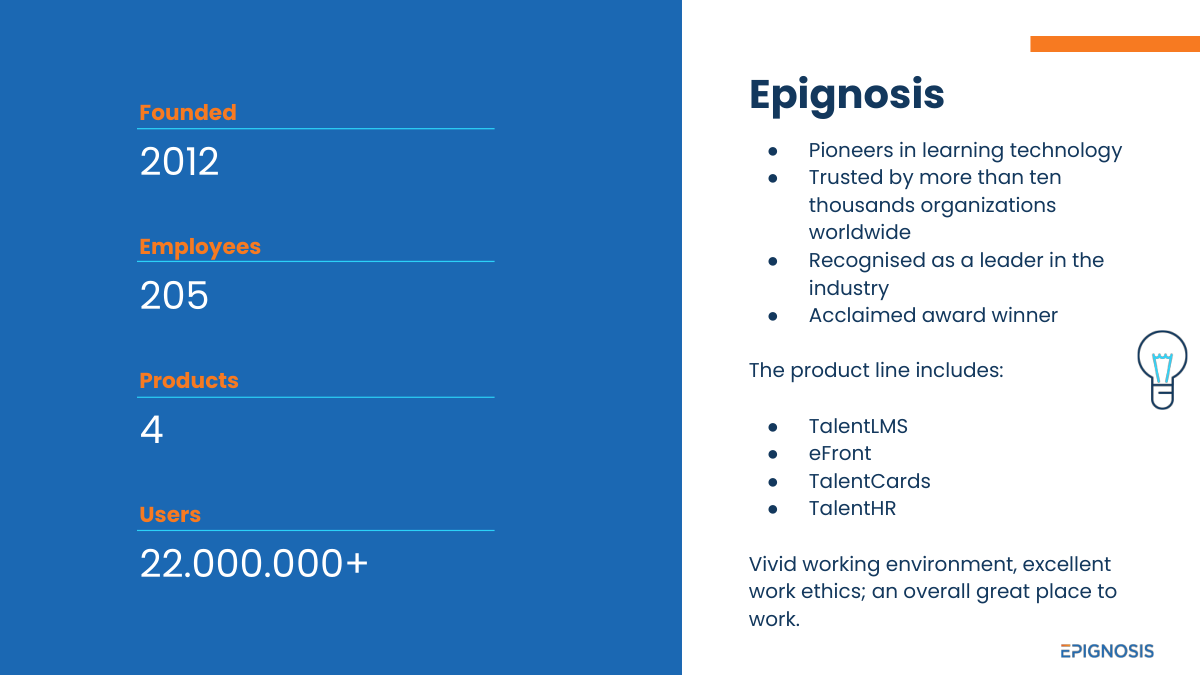 Founded
2012

Employees
205

Products
4

Users
22.000.000+

Epignosis

- Pioneers in learning technology
- Trusted by more than ten thousands organizations worldwide
- Recognised as a leader in the industry
- Acclaimed award winner

The product line includes:

- TalentLMS
- eFront
- TalentCards
- TalentHR

Vivid working environment, excellent work ethics; an overall great place to work.

EPIGNOSIS